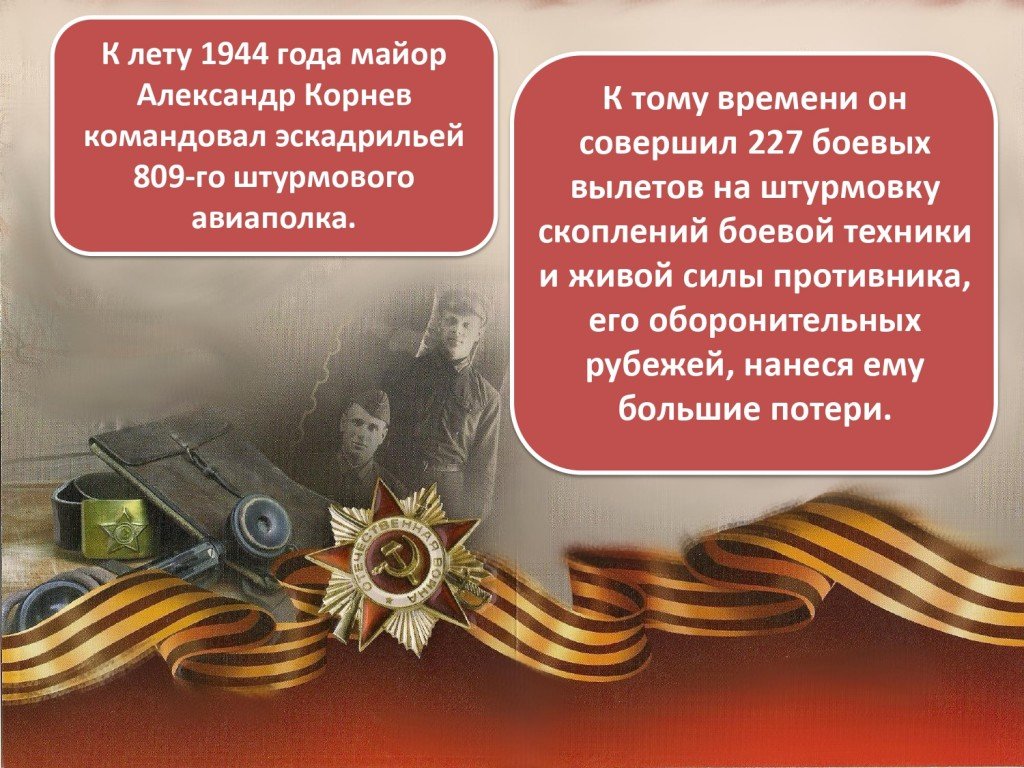 К лету 1944 года майор Александр Корнев командовал эскадрильей 809-го штурмового авиаполка.

К тому времени он совершил 227 боевых вылетов на штурмовку скоплений боевой техники и живой силы противника, его оборонительных рубежей, нанеся ему большие потери.

ОТЕЧЕСТВЕННАЯ ВОЙНА